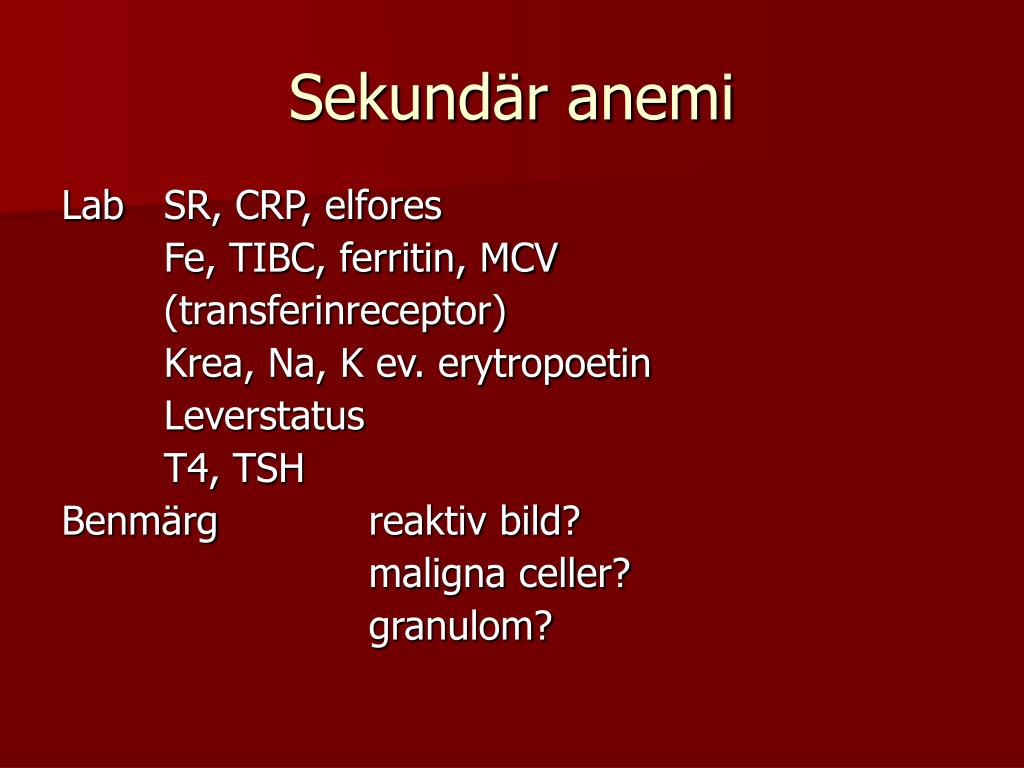 Sekundär anemi

Lab SR, CRP, elfores
Fe, TIBC, ferritin, MCV
(transferinreceptor)
Krea, Na, K ev. erytropoetin
Leverstatus
T4, TSH
Benmärg reaktiv bild?
maligna celler?
granulom?